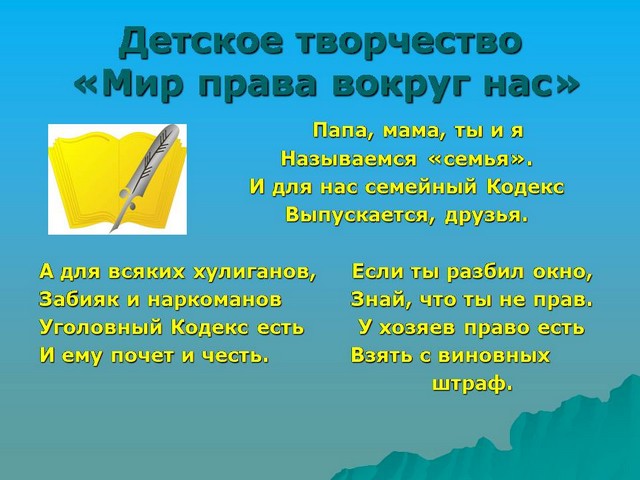 Детское творчество
«Мир права вокруг нас»

Папа, мама, ты и я
Называемся «семья».
И для нас семейный Кодекс
Выпускается, друзья.

А для всяких хулиганов,
Забияк и наркоманов
Уголовный Кодекс есть
И ему почет и честь.

Если ты разбил окно,
Знай, что ты не прав.
У хозяев право есть
Взять с виновных штраф.